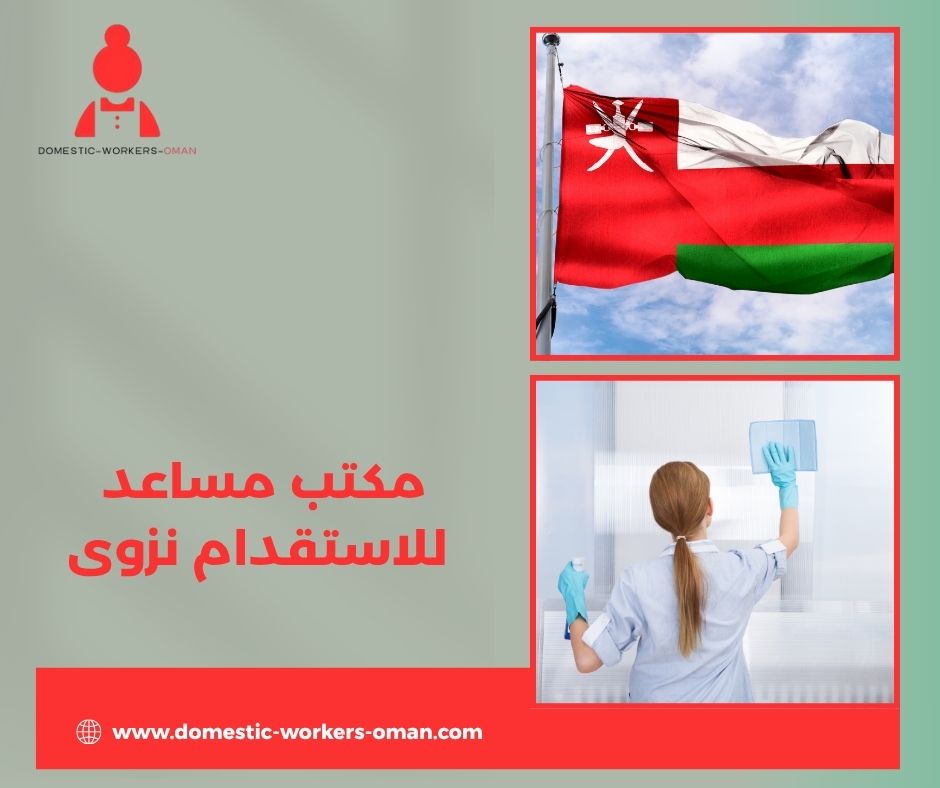 DOMESTIC-WORKERS-OMAN

مكتب مساعد للاستقدام نزوى

www.domestic-workers-oman.com